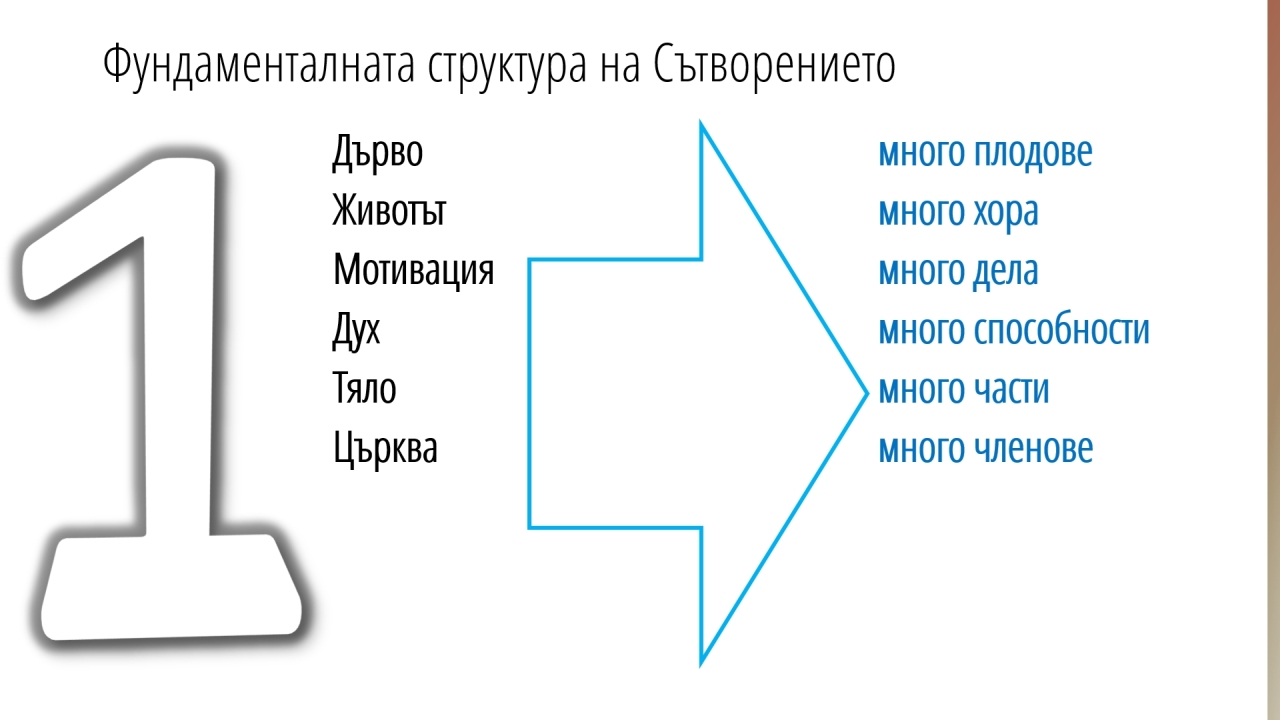 Фундаменталната структура на Сътворението

1

Дърво
Животът
Мотивация
Дух
Тяло
Църква

много плодове
много хора
много дела
много способности
много части
много членове